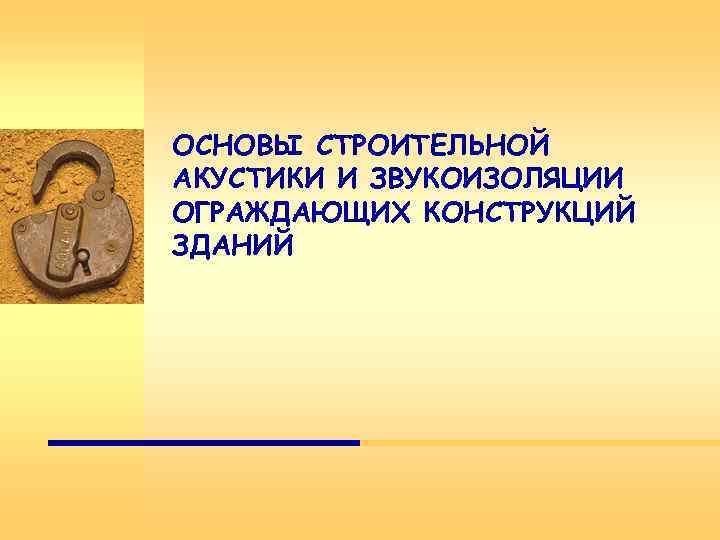 ОСНОВЫ СТРОИТЕЛЬНОЙ АКУСТИКИ И ЗВУКОИЗОЛЯЦИИ ОГРАЖДАЮЩИХ КОНСТРУКЦИЙ ЗДАНИЙ